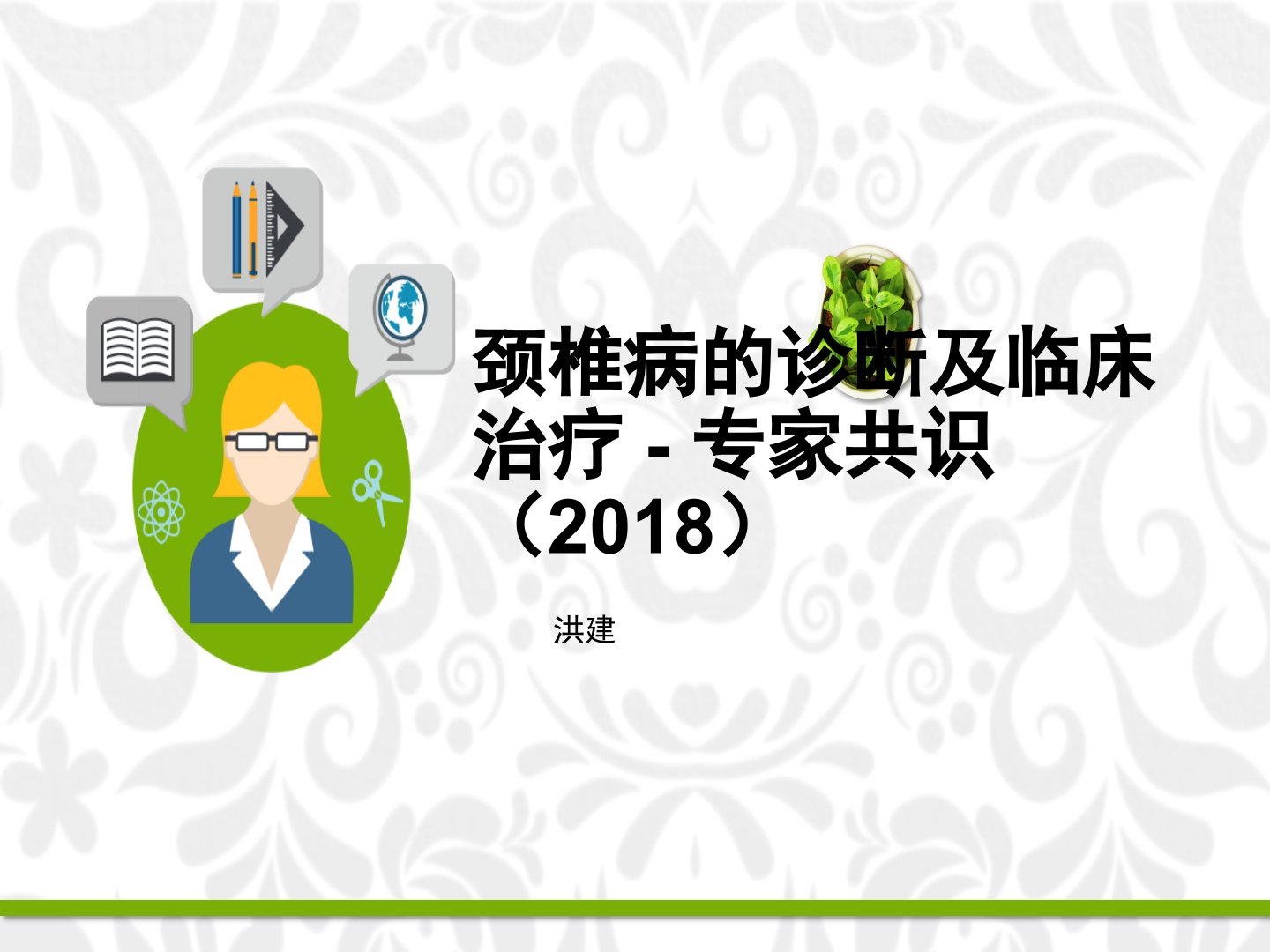 颈椎病的诊断及临床治疗 - 专家共识（2018）

洪建